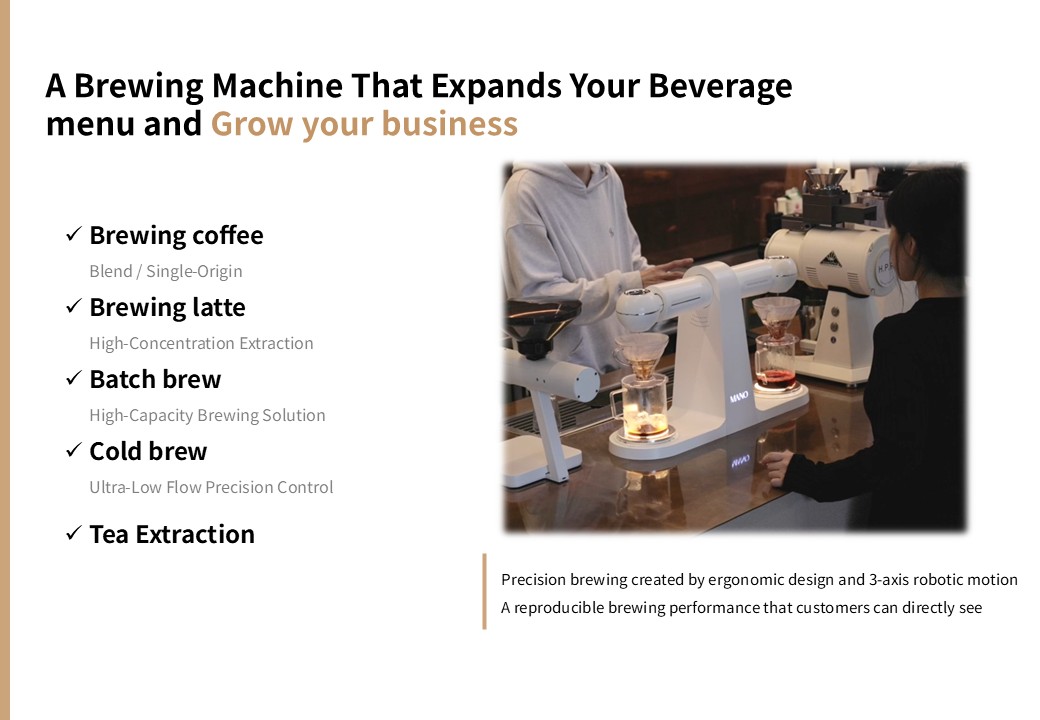 A Brewing Machine That Expands Your Beverage menu and Grow your business

✓ Brewing coffee
Blend / Single-Origin

✓ Brewing latte
High-Concentration Extraction

✓ Batch brew
High-Capacity Brewing Solution

✓ Cold brew
Ultra-Low Flow Precision Control

✓ Tea Extraction

MANO

Precision brewing created by ergonomic design and 3-axis robotic motion
A reproducible brewing performance that customers can directly see